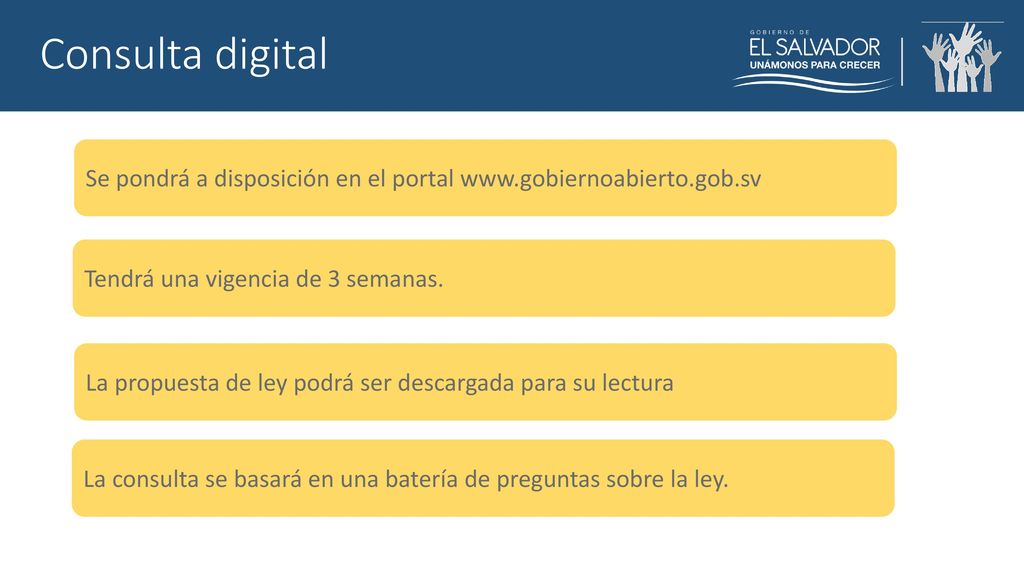 Consulta digital

GOBIERNO DE
EL SALVADOR
UNÁMONOS PARA CRECER

Se pondrá a disposición en el portal www.gobiernoabierto.gob.sv

Tendrá una vigencia de 3 semanas.

La propuesta de ley podrá ser descargada para su lectura

La consulta se basará en una batería de preguntas sobre la ley.